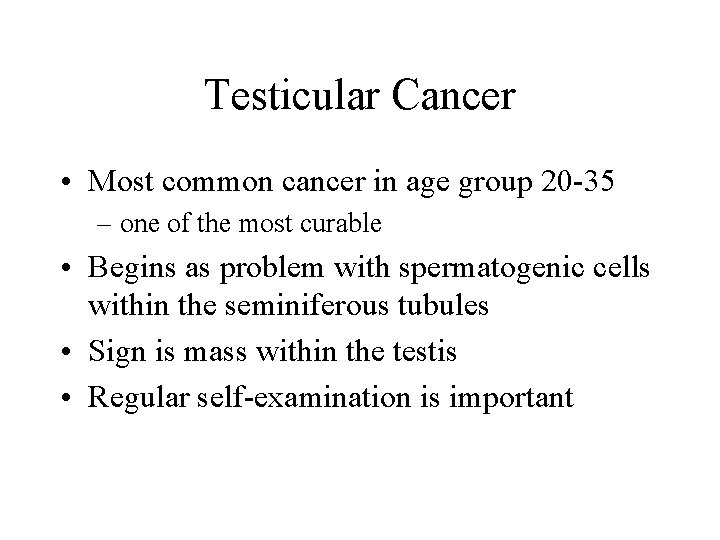 Testicular Cancer

• Most common cancer in age group 20-35
– one of the most curable
• Begins as problem with spermatogenic cells within the seminiferous tubules
• Sign is mass within the testis
• Regular self-examination is important